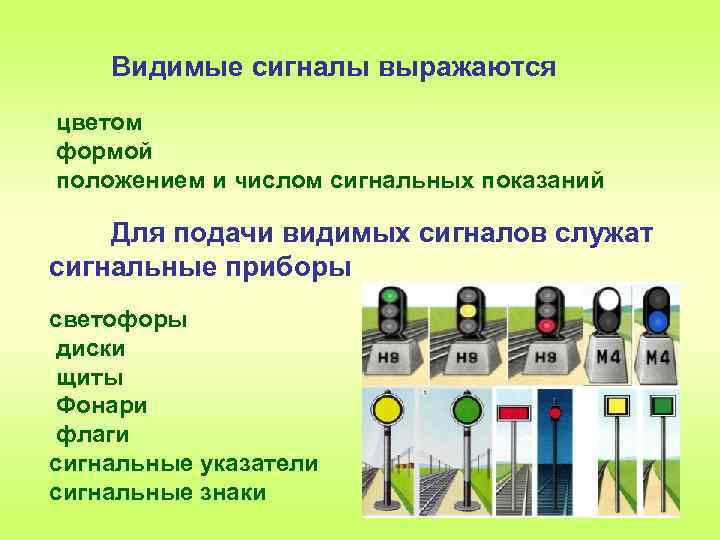 Видимые сигналы выражаются

цветом
формой
положением и числом сигнальных показаний

Для подачи видимых сигналов служат сигнальные приборы

светофоры
диски
щиты
Фонари
флаги
сигнальные указатели
сигнальные знаки

Н8
Н8
Н8
М4
М4